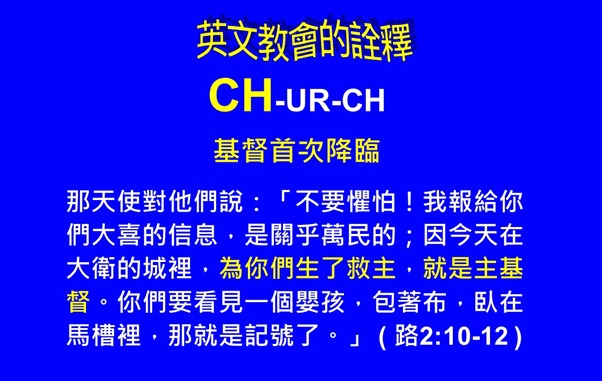 英文教會的詮釋

CH-UR-CH

基督首次降臨

那天使對他們說：「不要懼怕！我報給你們大喜的信息，是關乎萬民的；因今天在大衛的城裡，為你們生了救主，就是主基督。你們要看見一個嬰孩，包著布，臥在馬槽裡，那就是記號了。」（路2:10-12）